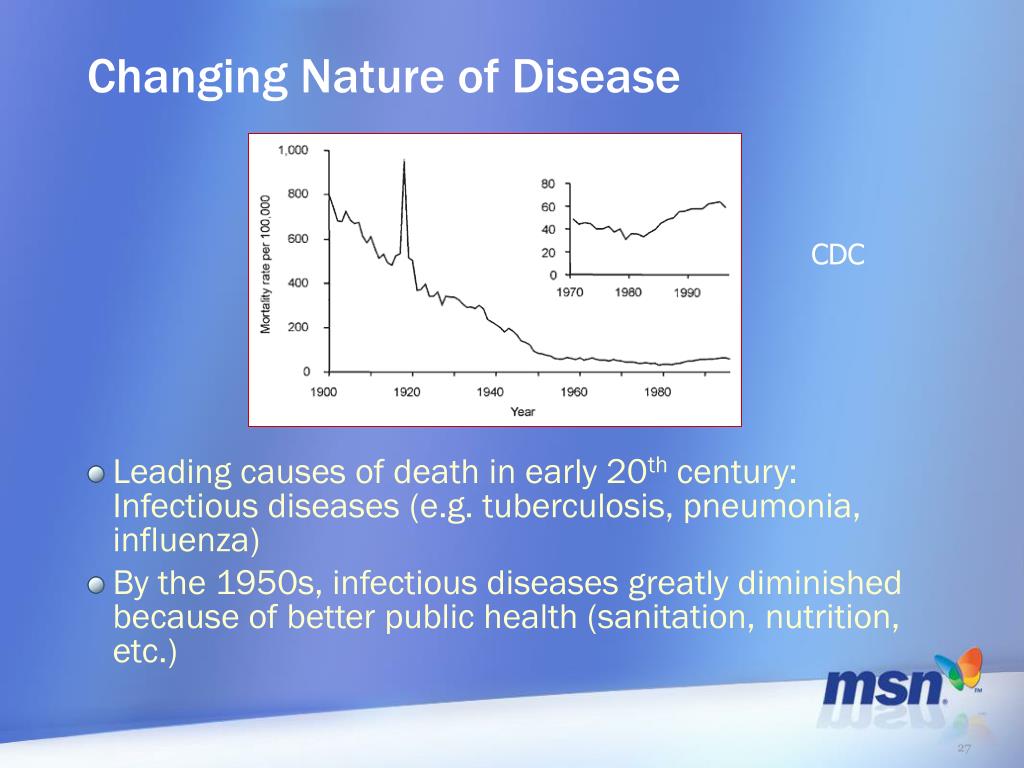 Changing Nature of Disease

1,000
800
600
400
200
0
Mortality rate per 100,000
1900 1920 1940 1960 1980
Year

80
60
40
20
0
1970 1980 1990

CDC

Leading causes of death in early 20$^{th}$ century: Infectious diseases (e.g. tuberculosis, pneumonia, influenza)

By the 1950s, infectious diseases greatly diminished because of better public health (sanitation, nutrition, etc.)

msn

27